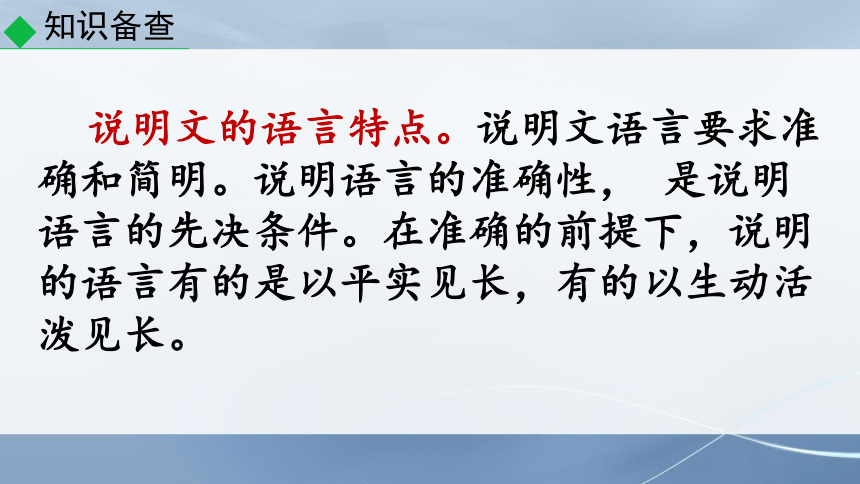 知识备查

说明文的语言特点。说明文语言要求准确和简明。说明语言的准确性， 是说明语言的先决条件。在准确的前提下，说明的语言有的是以平实见长，有的以生动活泼见长。